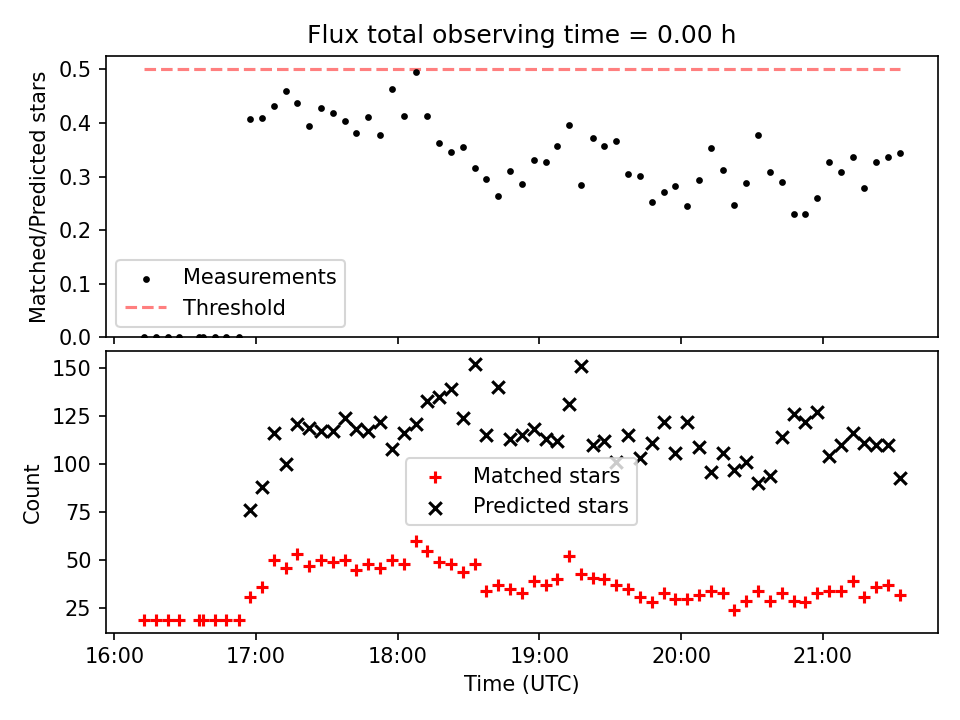 Flux total observing time = 0.00 h

Matched/Predicted stars

0.5
0.4
0.3
0.2
0.1
0.0

Measurements
Threshold

Count

150
125
100
75
50
25

Matched stars
Predicted stars

16:00
17:00
18:00
19:00
20:00
21:00

Time (UTC)